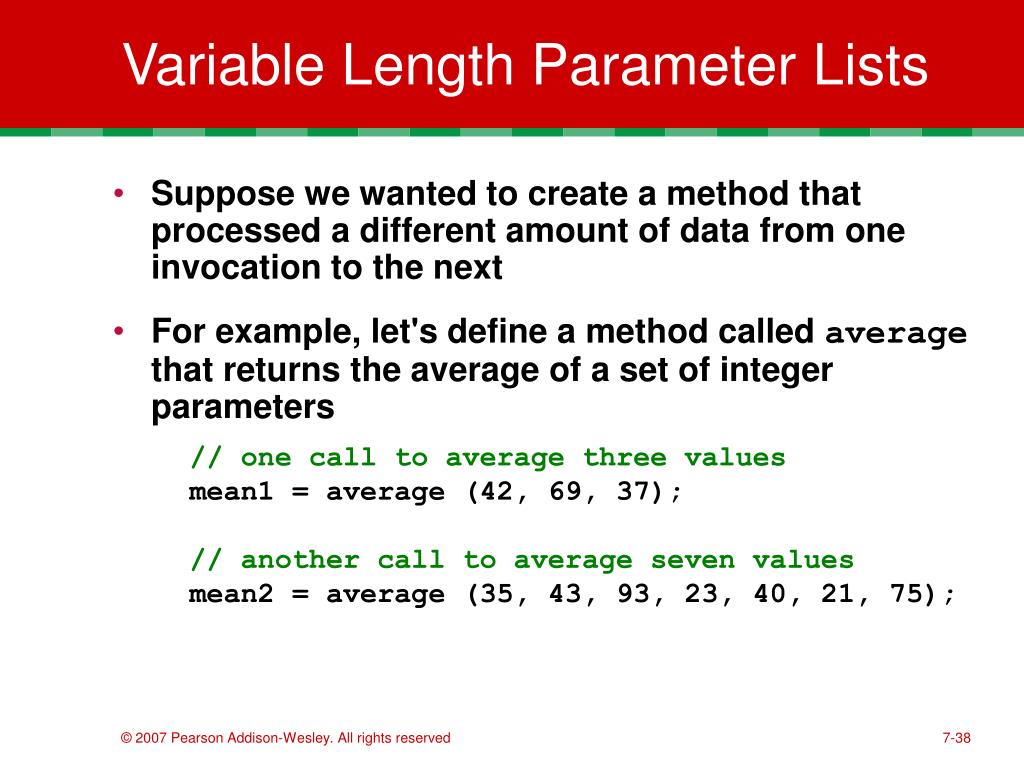 Variable Length Parameter Lists

• Suppose we wanted to create a method that processed a different amount of data from one invocation to the next

• For example, let's define a method called average that returns the average of a set of integer parameters

// one call to average three values
mean1 = average (42, 69, 37);

// another call to average seven values
mean2 = average (35, 43, 93, 23, 40, 21, 75);

© 2007 Pearson Addison-Wesley. All rights reserved

7-38